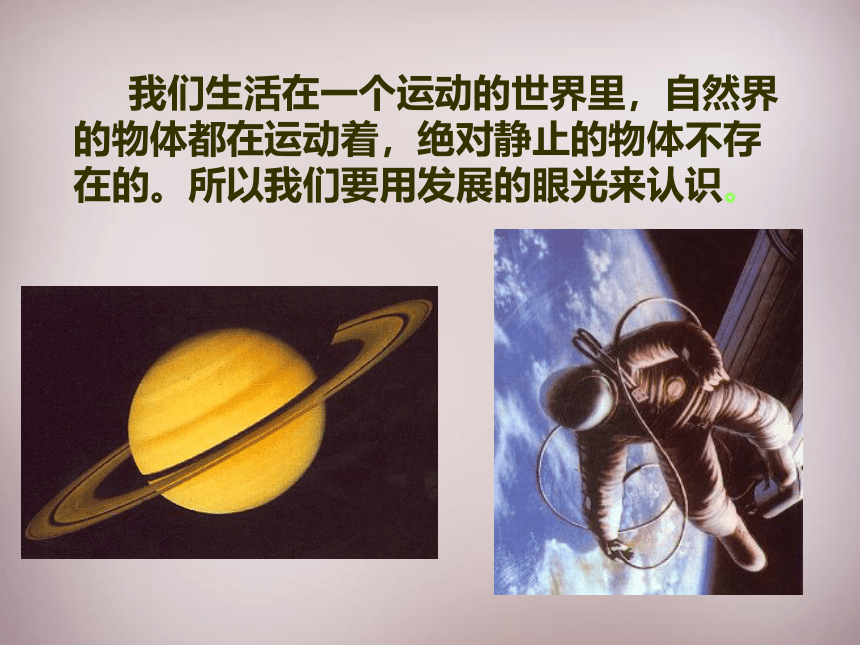 我们生活在一个运动的世界里，自然界的物体都在运动着，绝对静止的物体不存在的。所以我们要用发展的眼光来认识。